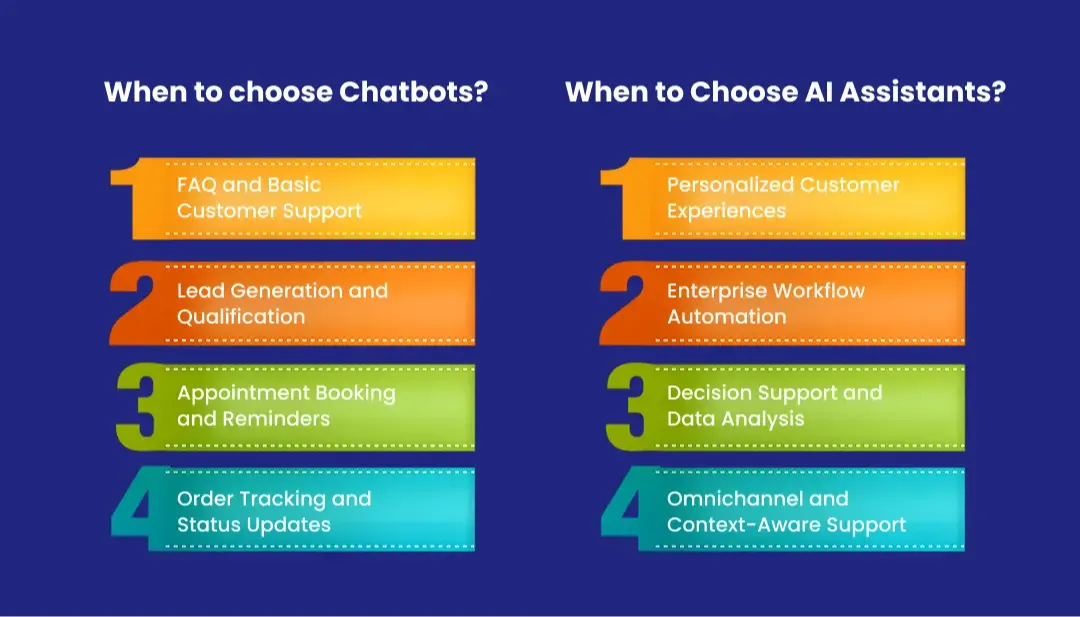 When to choose Chatbots?

1 FAQ and Basic Customer Support

2 Lead Generation and Qualification

3 Appointment Booking and Reminders

4 Order Tracking and Status Updates

When to Choose AI Assistants?

1 Personalized Customer Experiences

2 Enterprise Workflow Automation

3 Decision Support and Data Analysis

4 Omnichannel and Context-Aware Support